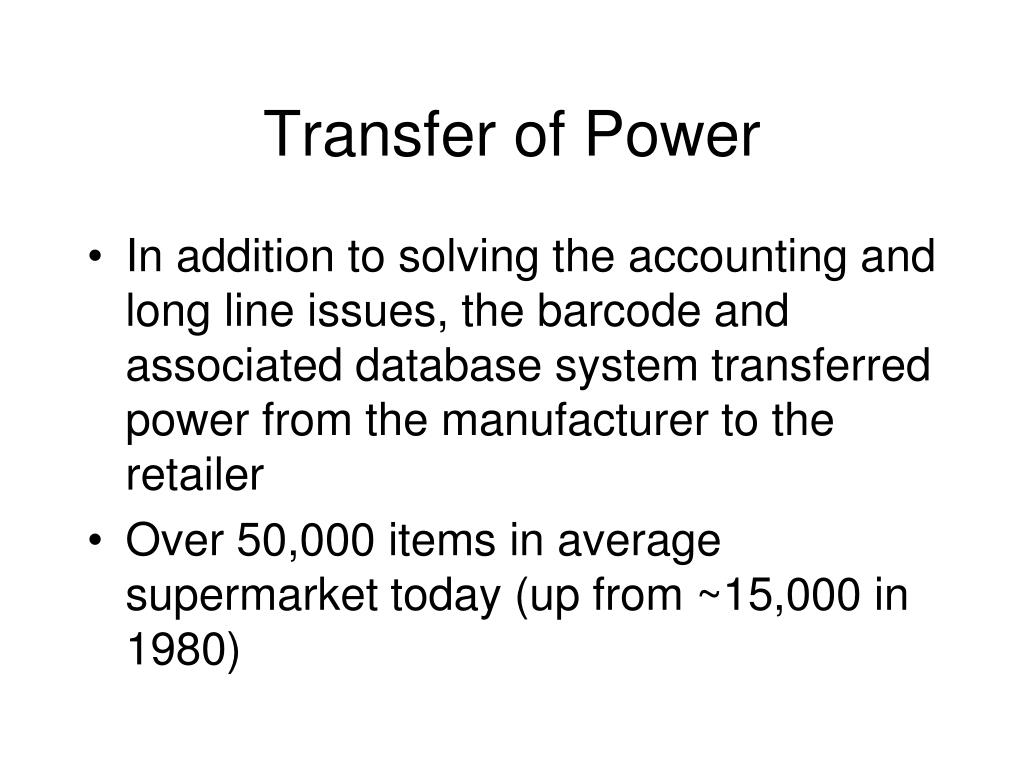 Transfer of Power

• In addition to solving the accounting and long line issues, the barcode and associated database system transferred power from the manufacturer to the retailer

• Over 50,000 items in average supermarket today (up from ~15,000 in 1980)